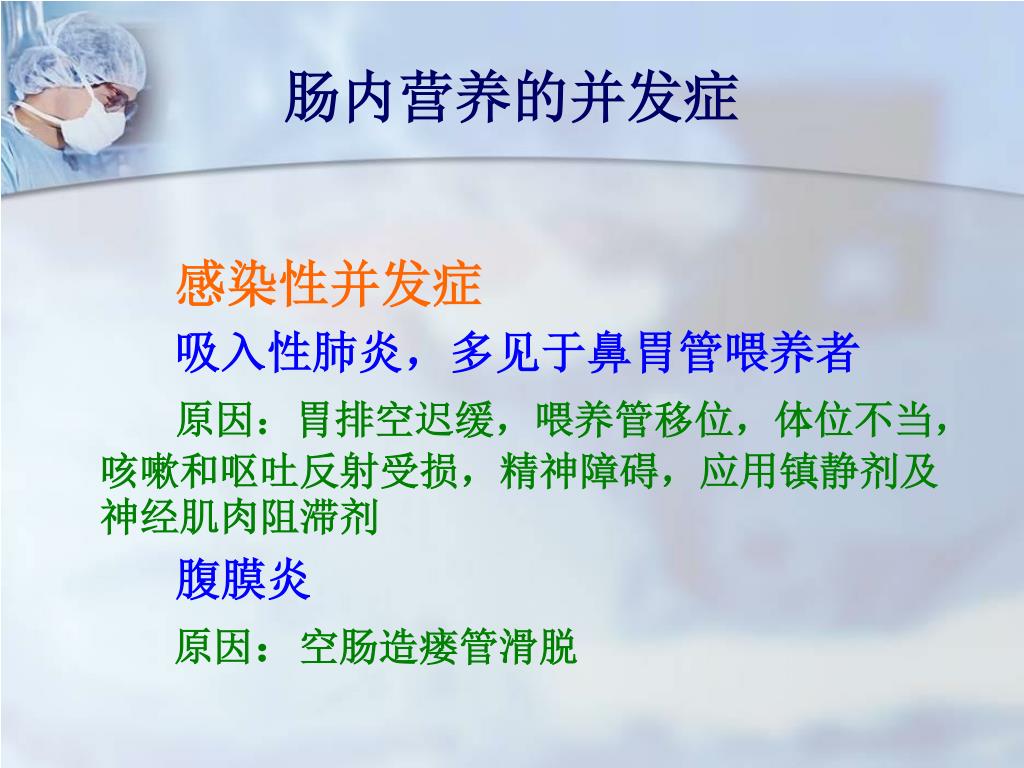 肠内营养的并发症

感染性并发症

吸入性肺炎，多见于鼻胃管喂养者

原因：胃排空迟缓，喂养管移位，体位不当，咳嗽和呕吐反射受损，精神障碍，应用镇静剂及神经肌肉阻滞剂

腹膜炎

原因：空肠造瘘管滑脱